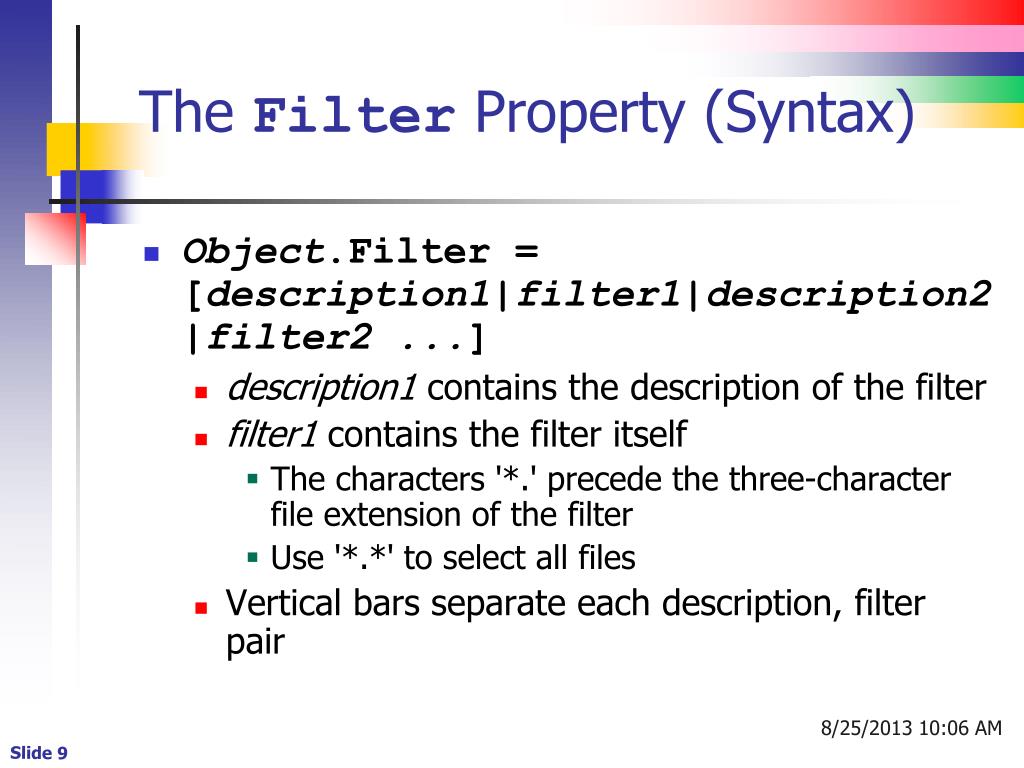 The Filter Property (Syntax)

Object.Filter = [description1|filter1|description2|filter2 ...]

description1 contains the description of the filter

filter1 contains the filter itself

The characters '*.' precede the three-character file extension of the filter

Use '*.*' to select all files

Vertical bars separate each description, filter pair

8/25/2013 10:06 AM

Slide 9